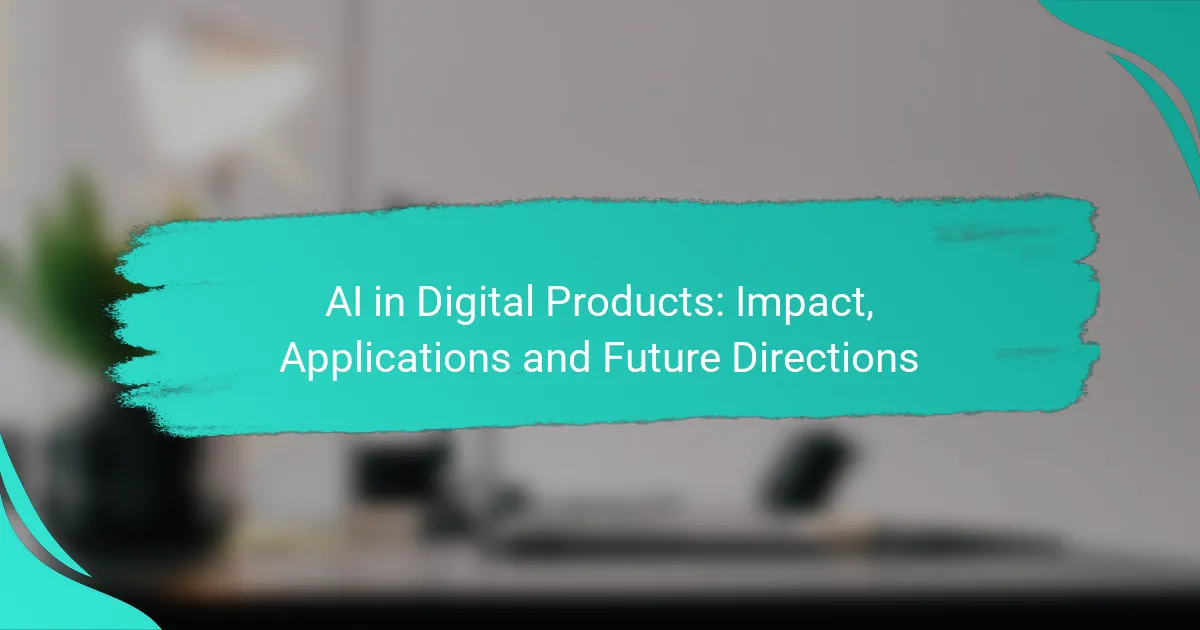 AI in Digital Products: Impact, Applications and Future Directions